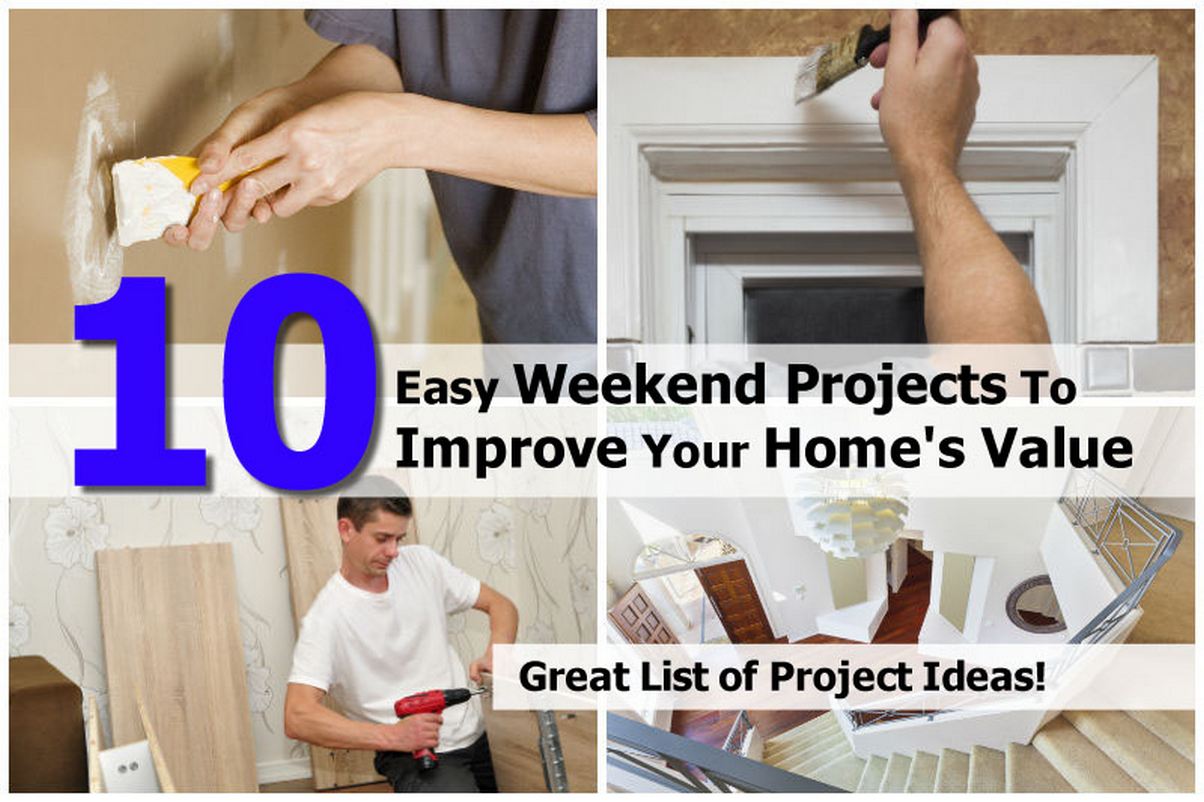 10 Easy Weekend Projects To Improve Your Home's Value

Great List of Project Ideas!